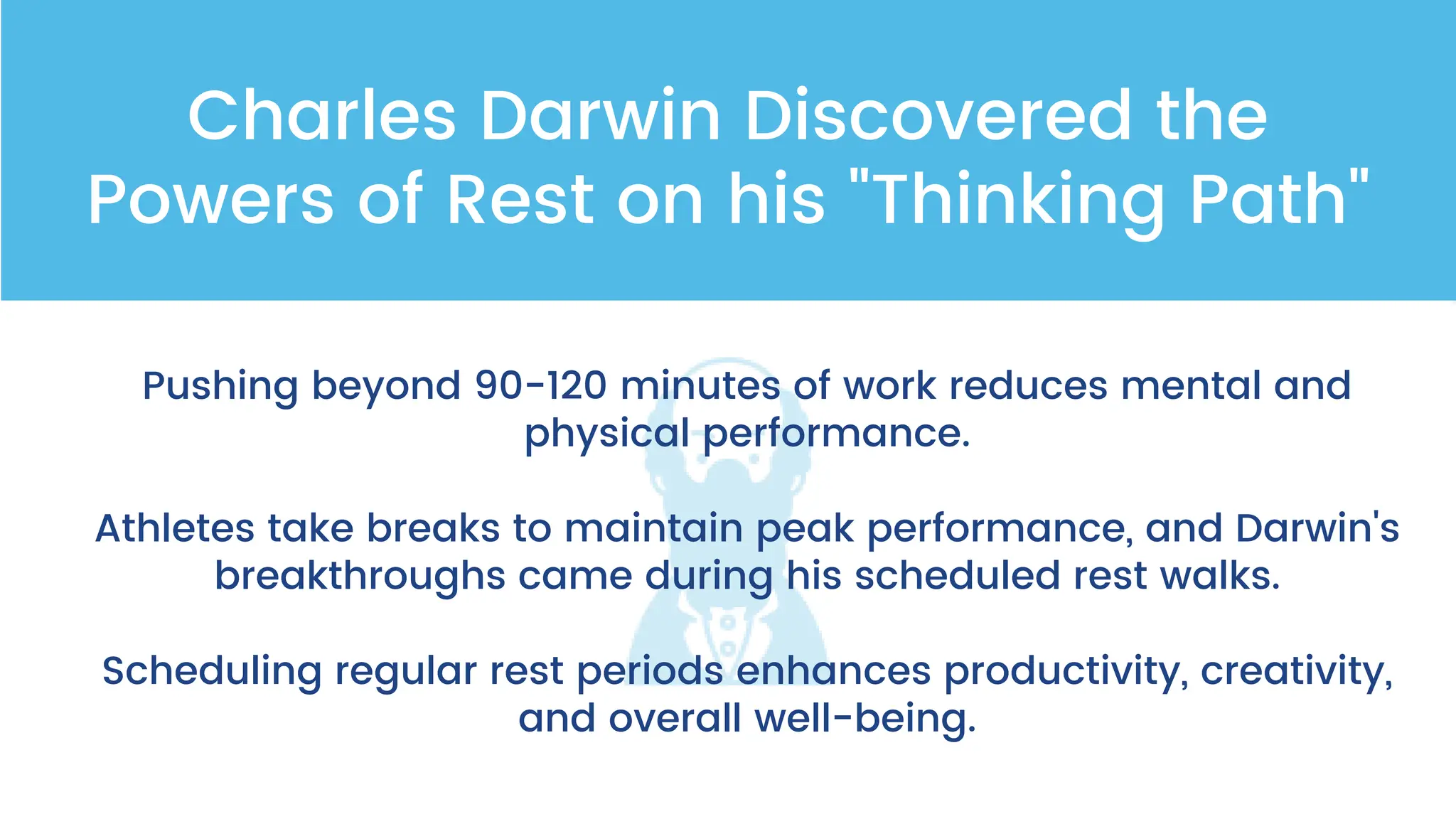 Charles Darwin Discovered the Powers of Rest on his "Thinking Path"

Pushing beyond 90-120 minutes of work reduces mental and physical performance.

Athletes take breaks to maintain peak performance, and Darwin's breakthroughs came during his scheduled rest walks.

Scheduling regular rest periods enhances productivity, creativity, and overall well-being.